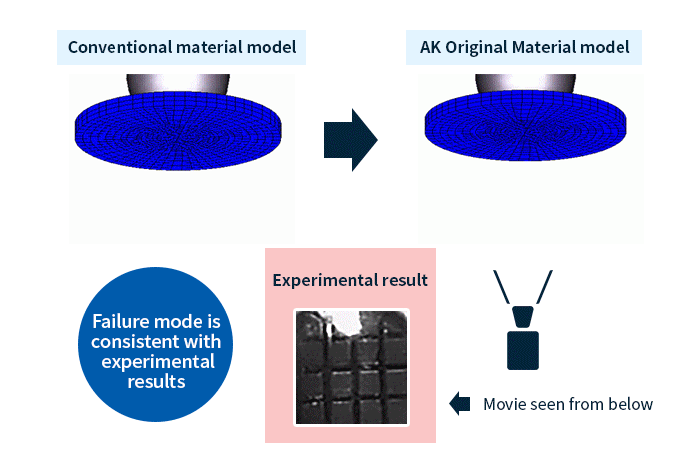 Conventional material model

AK Original Material model

Failure mode is consistent with experimental results

Experimental result

Movie seen from below